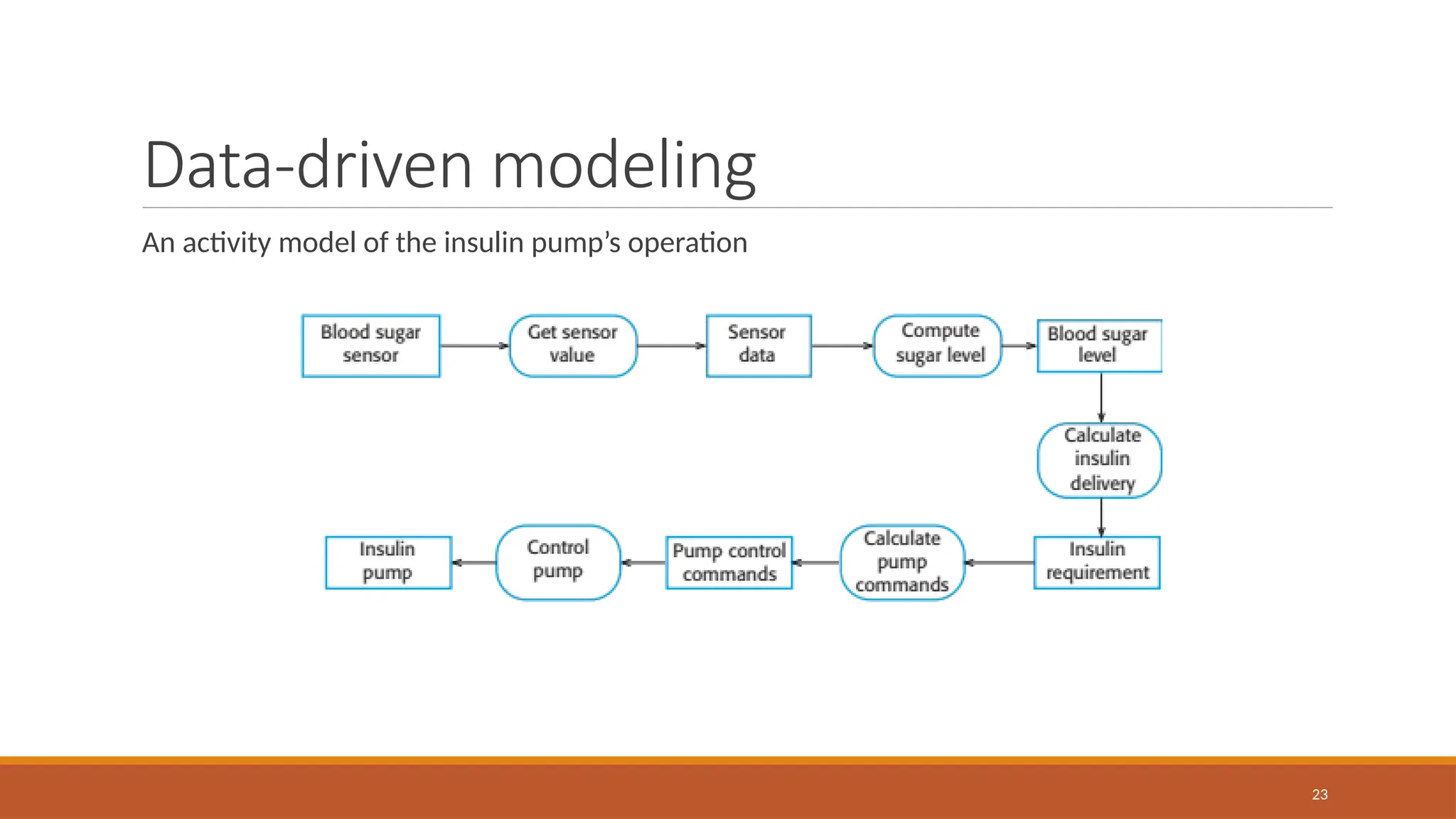 Data-driven modeling

An activity model of the insulin pump's operation

Blood sugar sensor

Get sensor value

Sensor data

Compute sugar level

Blood sugar level

Calculate insulin delivery

Insulin requirement

Calculate pump commands

Pump control commands

Control pump

Insulin pump

23